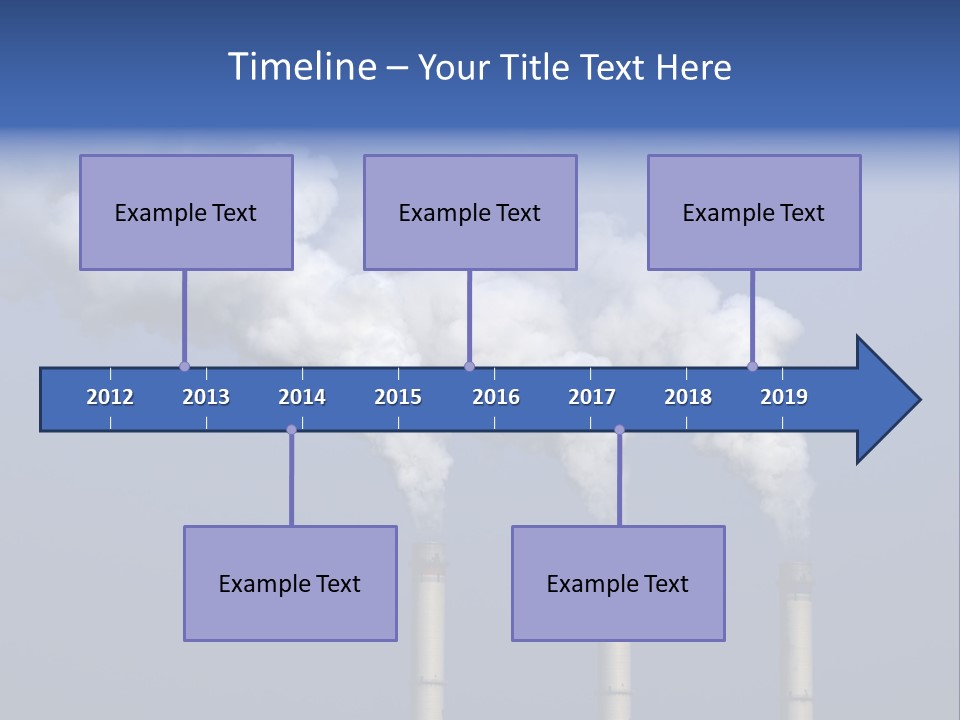 Timeline – Your Title Text Here

Example Text

Example Text

Example Text

2012 2013 2014 2015 2016 2017 2018 2019

Example Text

Example Text